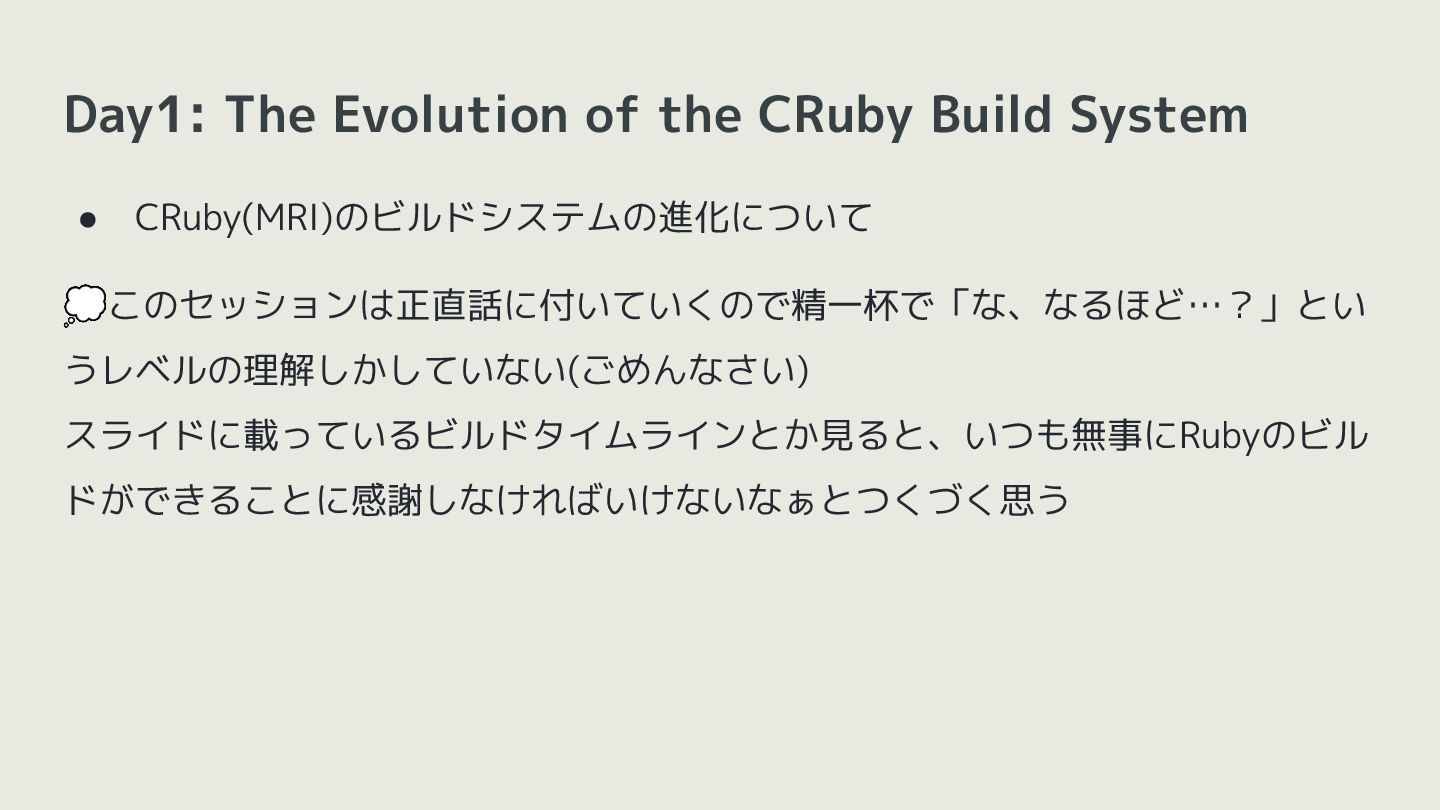 Day1: The Evolution of the CRuby Build System

● CRuby(MRI)のビルドシステムの進化について

💭このセッションは正直話に付いていくので精一杯で「な、なるほど…？」というレベルの理解しかしていない(ごめんなさい)
スライドに載っているビルドタイムラインとか見ると、いつも無事にRubyのビルドができることに感謝しなければいけないなぁとつくづく思う